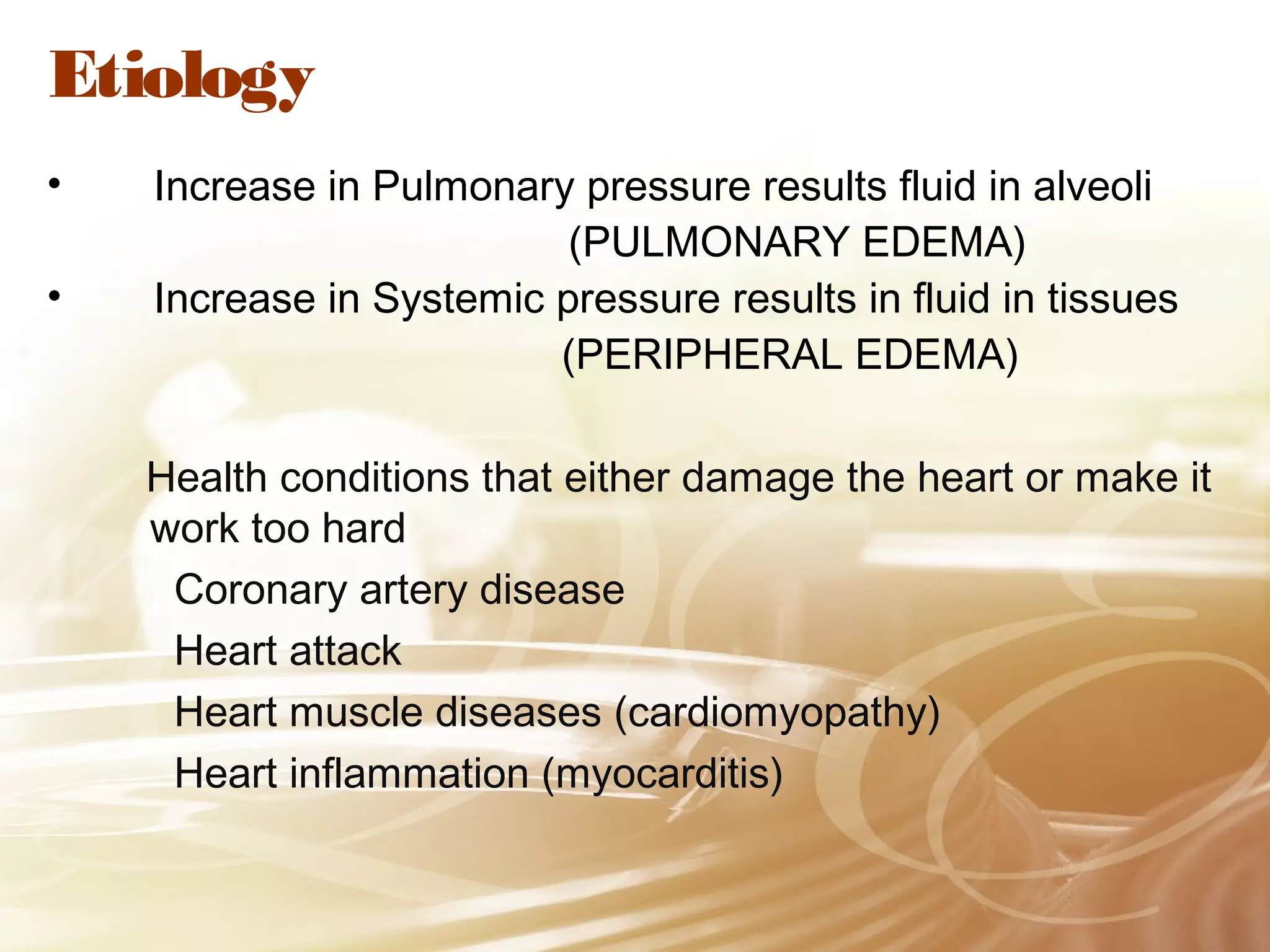 Etiology

• Increase in Pulmonary pressure results fluid in alveoli (PULMONARY EDEMA)

• Increase in Systemic pressure results in fluid in tissues (PERIPHERAL EDEMA)

Health conditions that either damage the heart or make it work too hard

Coronary artery disease

Heart attack

Heart muscle diseases (cardiomyopathy)

Heart inflammation (myocarditis)